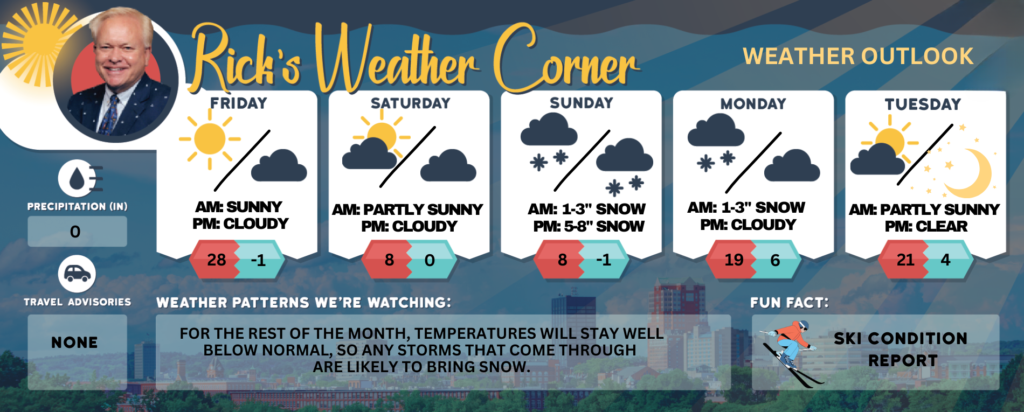 Rick's Weather Corner

WEATHER OUTLOOK

FRIDAY
AM: SUNNY
PM: CLOUDY
28 -1

SATURDAY
AM: PARTLY SUNNY
PM: CLOUDY
8 0

SUNDAY
AM: 1-3" SNOW
PM: 5-8" SNOW
8 -1

MONDAY
AM: 1-3" SNOW
PM: CLOUDY
19 6

TUESDAY
AM: PARTLY SUNNY
PM: CLEAR
21 4

PRECIPITATION (IN)
0

TRAVEL ADVISORIES
NONE

WEATHER PATTERNS WE'RE WATCHING:
FOR THE REST OF THE MONTH, TEMPERATURES WILL STAY WELL BELOW NORMAL, SO ANY STORMS THAT COME THROUGH ARE LIKELY TO BRING SNOW.

FUN FACT:
SKI CONDITION REPORT